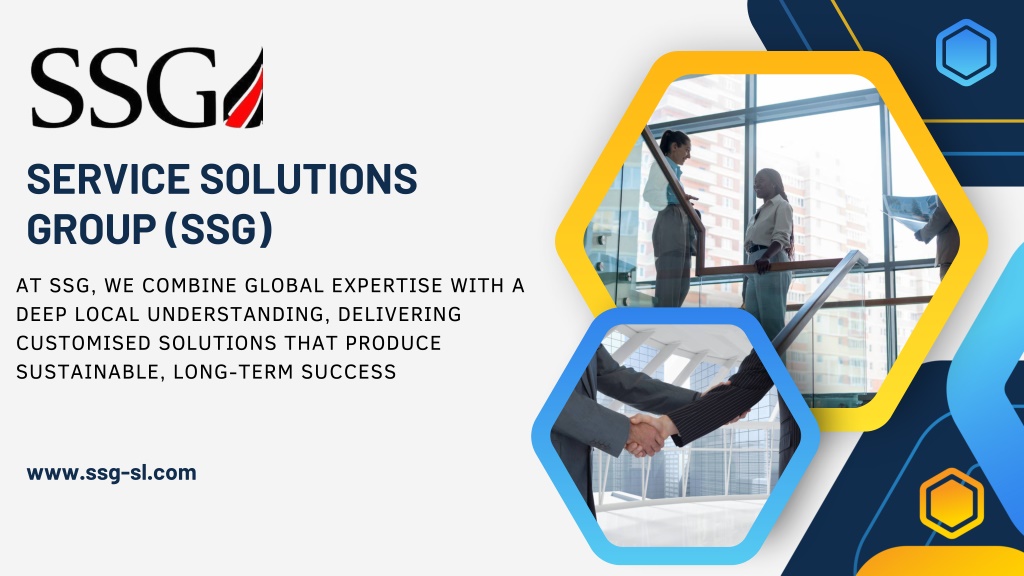 SSG

SERVICE SOLUTIONS GROUP (SSG)

AT SSG, WE COMBINE GLOBAL EXPERTISE WITH A DEEP LOCAL UNDERSTANDING, DELIVERING CUSTOMISED SOLUTIONS THAT PRODUCE SUSTAINABLE, LONG-TERM SUCCESS

www.ssg-sl.com